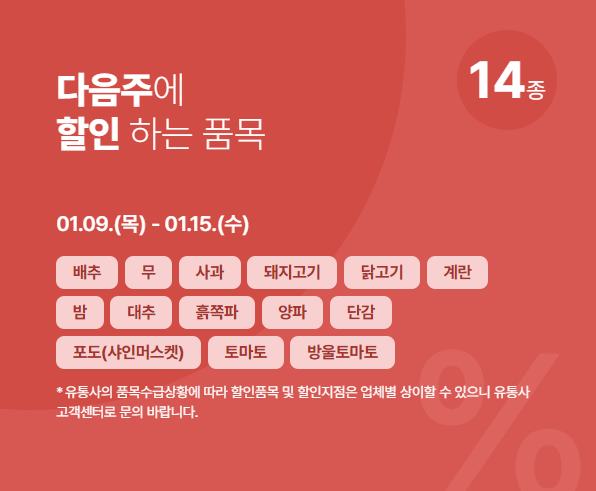 다음주에
할인 하는 품목

14종

01.09.(목) - 01.15.(수)

배추 무 사과 돼지고기 닭고기 계란
밤 대추 흙쪽파 양파 단감
포도(샤인머스켓) 토마토 방울토마토

* 유통사의 품목수급상황에 따라 할인품목 및 할인지점은 업체별 상이할 수 있으니 유통사 고객센터로 문의 바랍니다.

%